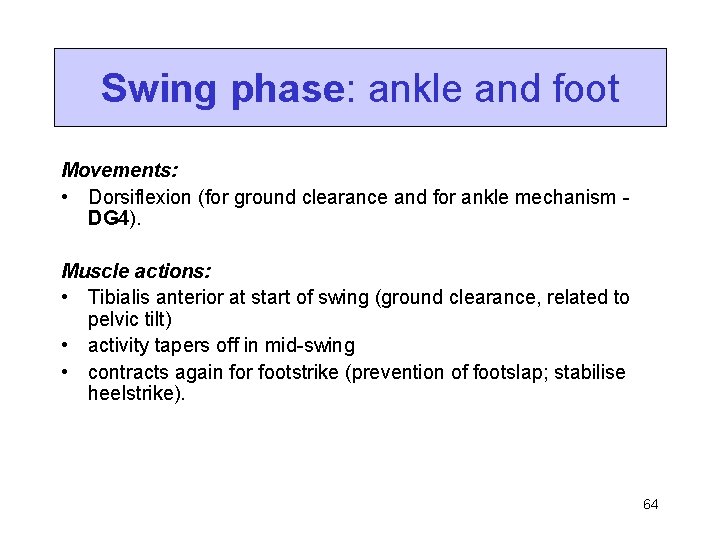 Swing phase: ankle and foot

Movements:
• Dorsiflexion (for ground clearance and for ankle mechanism - DG4).

Muscle actions:
• Tibialis anterior at start of swing (ground clearance, related to pelvic tilt)
• activity tapers off in mid-swing
• contracts again for footstrike (prevention of footslap; stabilise heelstrike).

64